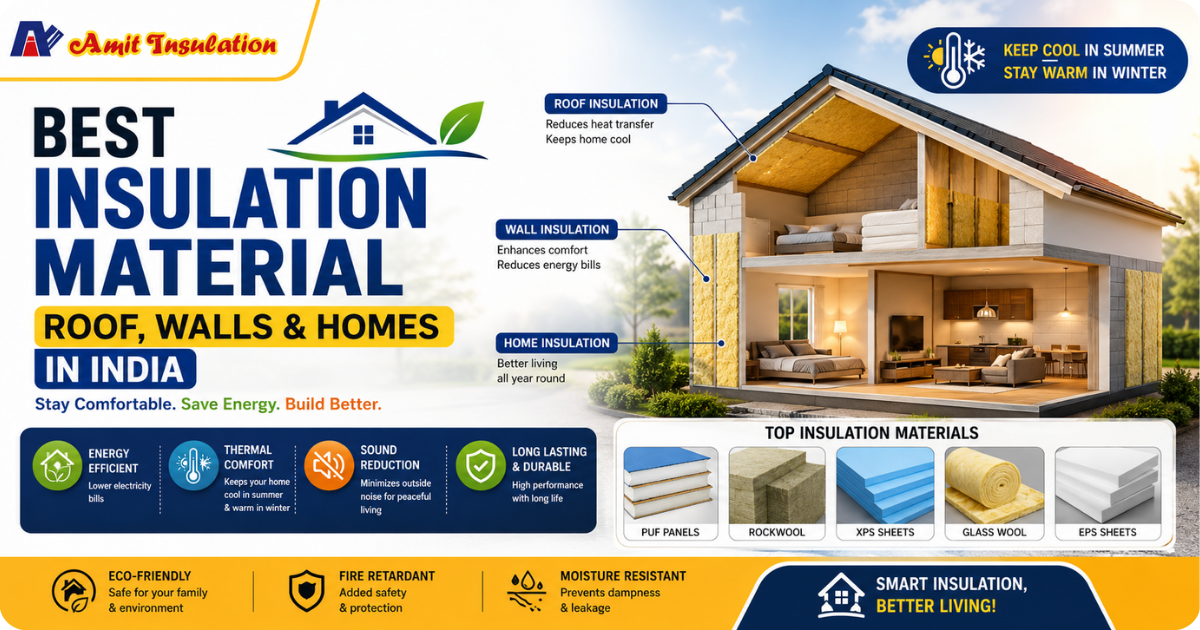 Amit Insulation

KEEP COOL IN SUMMER
STAY WARM IN WINTER

BEST
INSULATION
MATERIAL
ROOF, WALLS & HOMES
IN INDIA

Stay Comfortable. Save Energy. Build Better.

ROOF INSULATION
Reduces heat transfer
Keeps home cool

WALL INSULATION
Enhances comfort
Reduces energy bills

HOME INSULATION
Better living
all year round

ENERGY EFFICIENT
Lower electricity bills

THERMAL COMFORT
Keeps your home cool in summer & warm in winter

SOUND REDUCTION
Minimizes outside noise for peaceful living

LONG LASTING & DURABLE
High performance with long life

TOP INSULATION MATERIALS

PUF PANELS
ROCKWOOL
XPS SHEETS
GLASS WOOL
EPS SHEETS

ECO-FRIENDLY
Safe for your family & environment

FIRE RETARDANT
Added safety & protection

MOISTURE RESISTANT
Prevents dampness & leakage

SMART INSULATION,
BETTER LIVING!